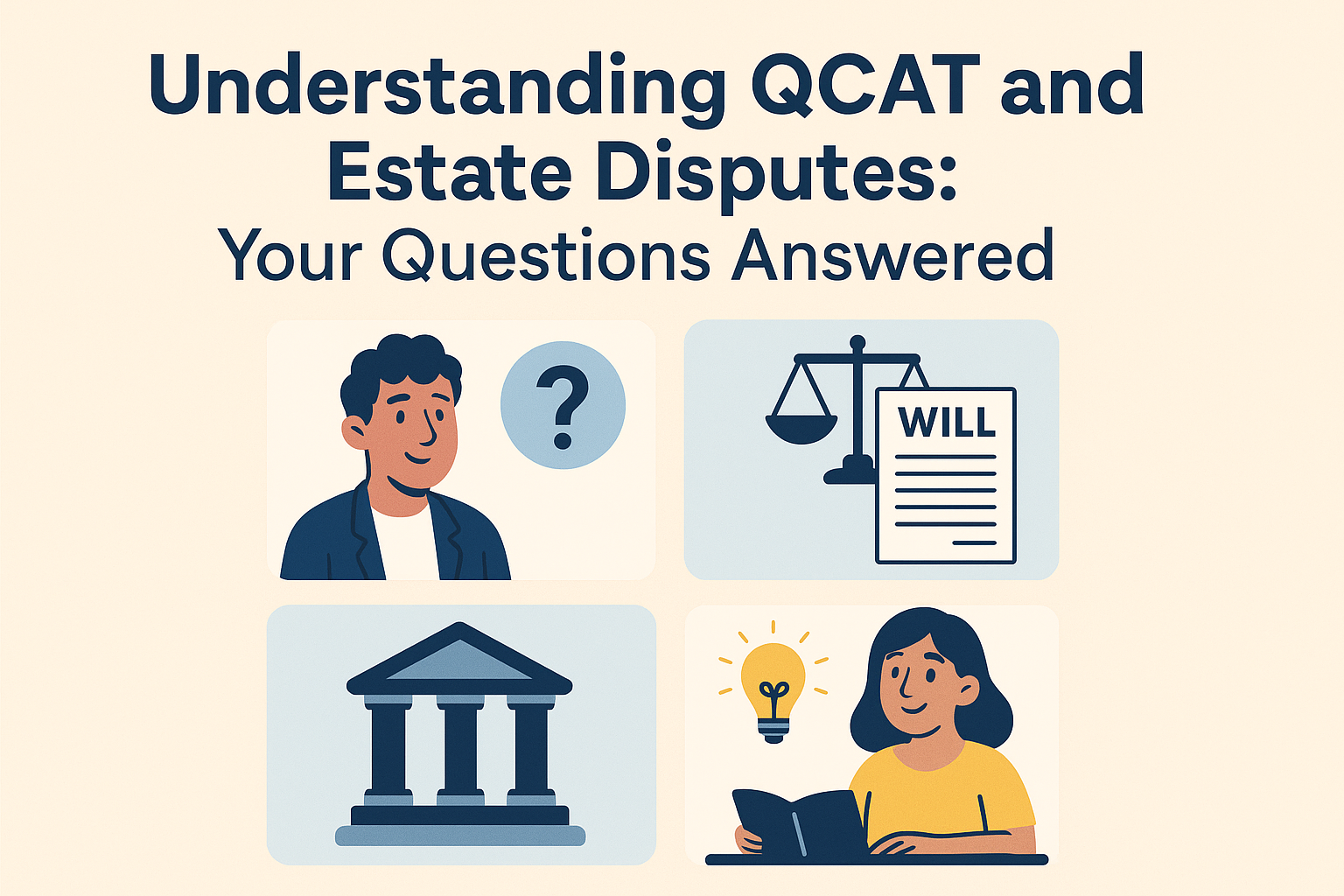 Understanding QCAT and Estate Disputes:
Your Questions Answered

?

WILL